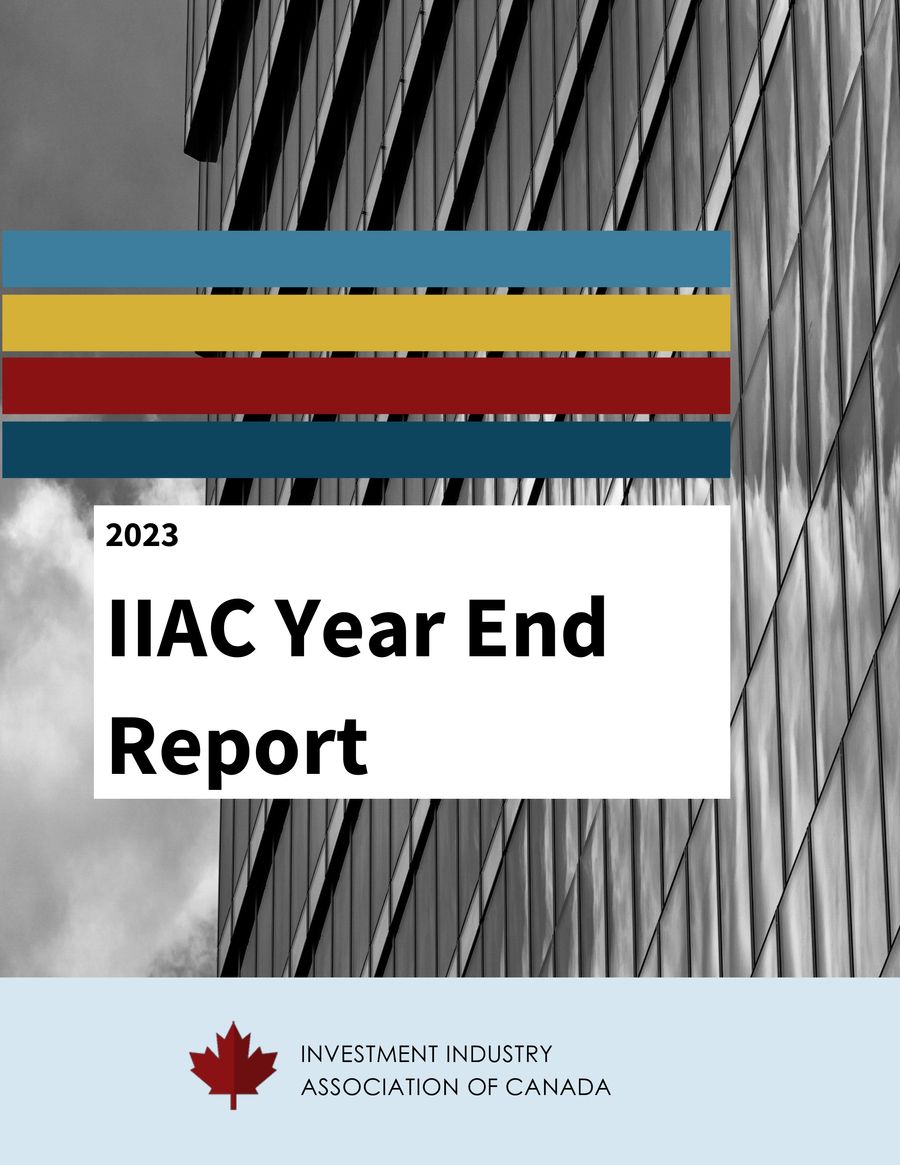 2023

IIAC Year End Report

INVESTMENT INDUSTRY
ASSOCIATION OF CANADA